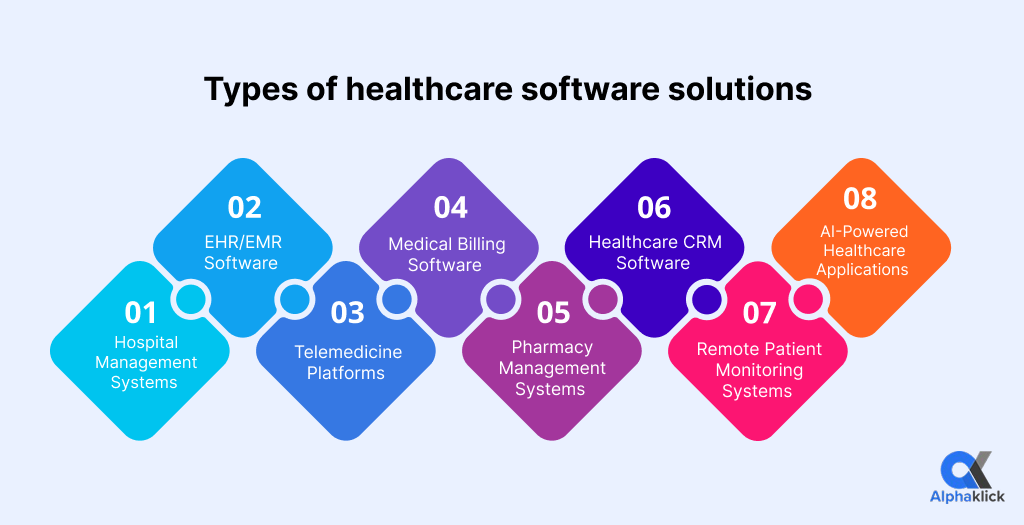 Types of healthcare software solutions

01
Hospital Management Systems

02
EHR/EMR Software

03
Telemedicine Platforms

04
Medical Billing Software

05
Pharmacy Management Systems

06
Healthcare CRM Software

07
Remote Patient Monitoring Systems

08
AI-Powered Healthcare Applications

Alphaklick